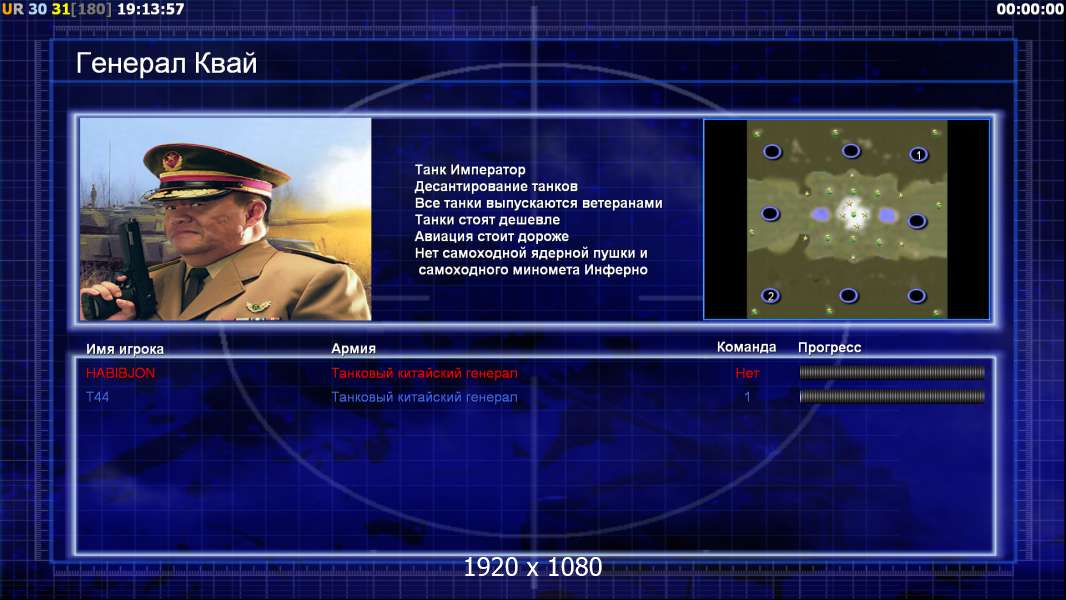 UR 30 31[180] 19:13:57

00:00:00

Генерал Квай

Танк Император
Десантирование танков
Все танки выпускаются ветеранами
Танки стоят дешевле
Авиация стоит дороже
Нет самоходной ядерной пушки и самоходного миномета Инферно

1

2

| Имя игрока | Армия | Команда | Прогресс |
|---|---|---|---|
| HABIBJON | Танковый китайский генерал | Нет | |
| T44 | Танковый китайский генерал | 1 | |

1920 x 1080